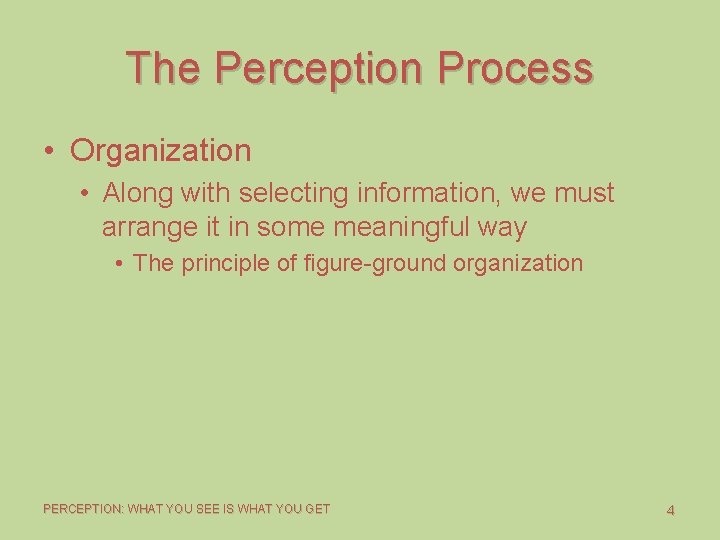 The Perception Process

• Organization

• Along with selecting information, we must arrange it in some meaningful way

• The principle of figure-ground organization

PERCEPTION: WHAT YOU SEE IS WHAT YOU GET

4